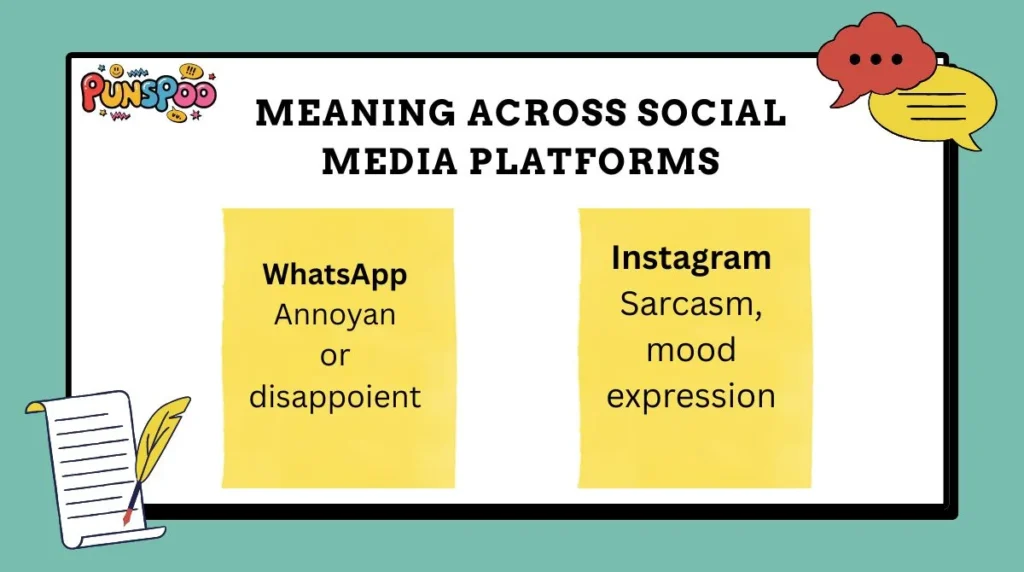 PUNSPOO

MEANING ACROSS SOCIAL MEDIA PLATFORMS

WhatsApp
Annoyan or disappoient

Instagram
Sarcasm, mood expression